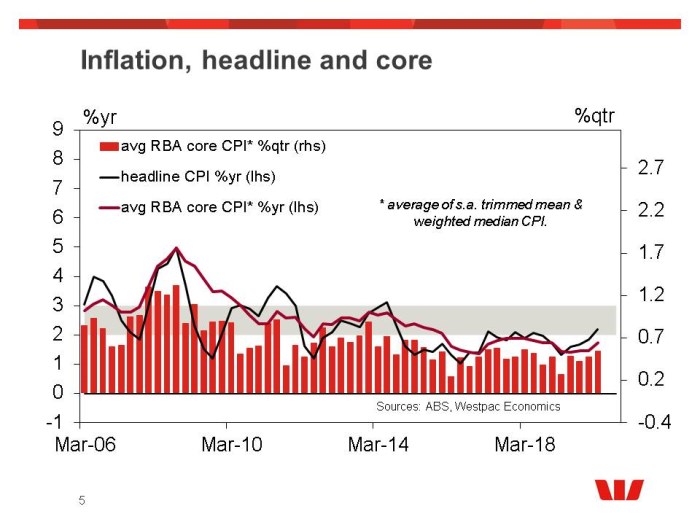 Inflation, headline and core

%yr

%qtr

avg RBA core CPI* %qtr (rhs)

headline CPI %yr (lhs)

avg RBA core CPI* %yr (lhs)

* average of s.a. trimmed mean & weighted median CPI.

9
8
7
6
5
4
3
2
1
0
-1

2.7
2.2
1.7
1.2
0.7
0.2
-0.4

Sources: ABS, Westpac Economics

Mar-06
Mar-10
Mar-14
Mar-18

5